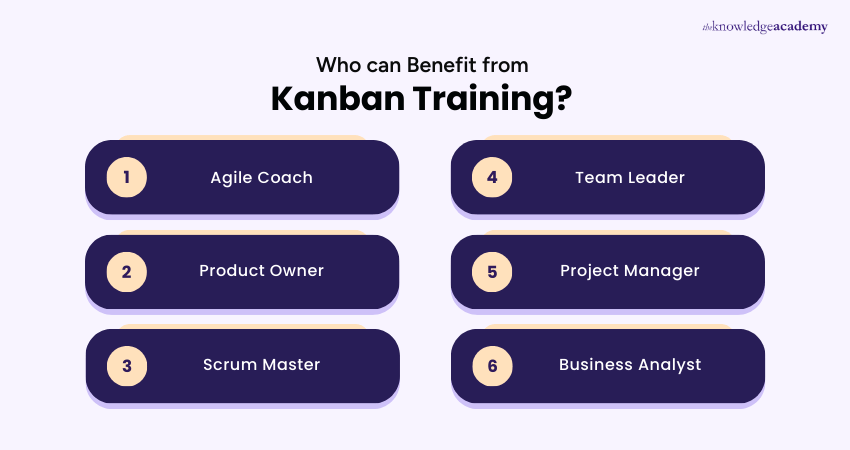 theknowledgeacademy

Who can Benefit from
Kanban Training?

1 Agile Coach

2 Product Owner

3 Scrum Master

4 Team Leader

5 Project Manager

6 Business Analyst